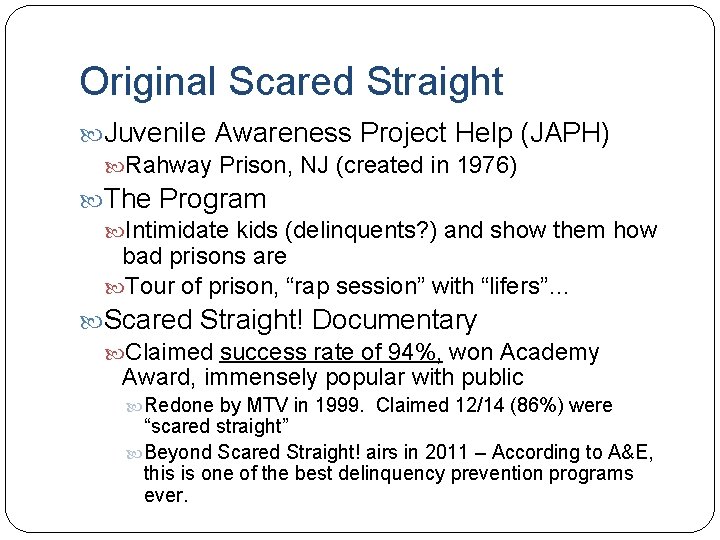 Original Scared Straight

Juvenile Awareness Project Help (JAPH)

Rahway Prison, NJ (created in 1976)

The Program

Intimidate kids (delinquents?) and show them how bad prisons are

Tour of prison, “rap session” with “lifers”...

Scared Straight! Documentary

Claimed success rate of 94%, won Academy Award, immensely popular with public

Redone by MTV in 1999. Claimed 12/14 (86%) were “scared straight”

Beyond Scared Straight! airs in 2011 – According to A&E, this is one of the best delinquency prevention programs ever.